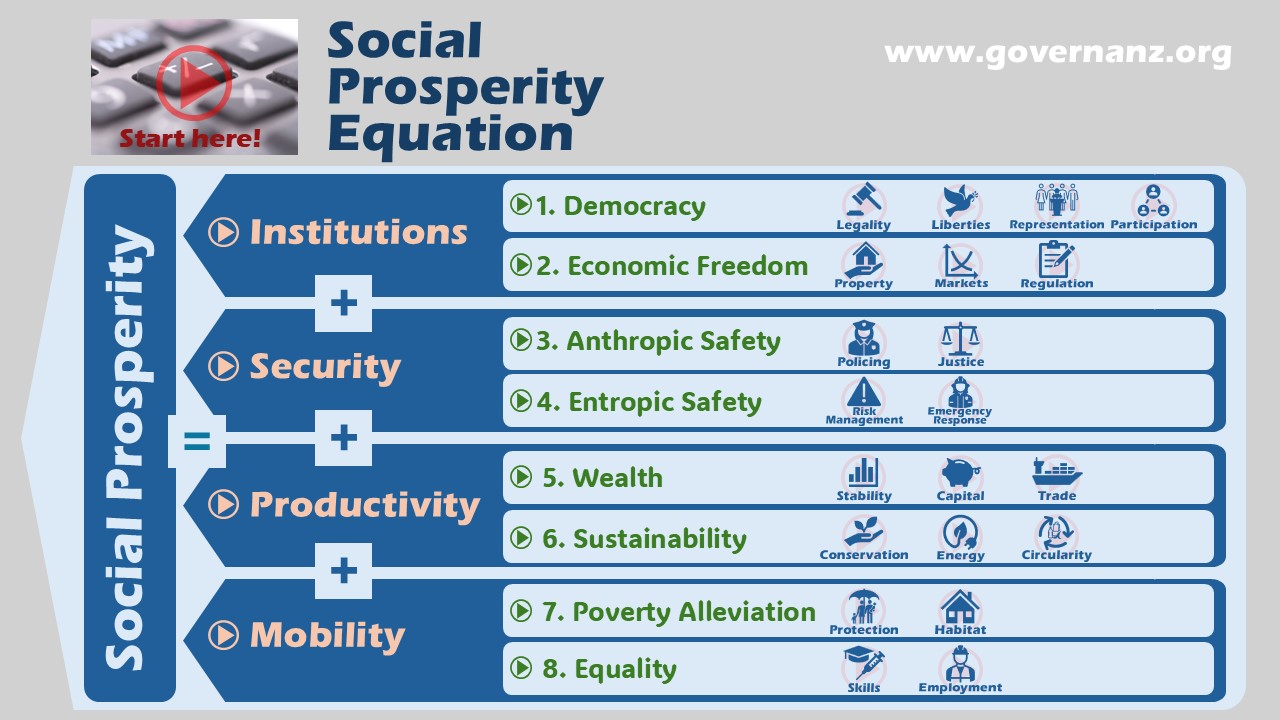 Start here!

Social Prosperity Equation

www.governanz.org

Social Prosperity

=

Institutions

1. Democracy

Legality Liberties Representation Participation

2. Economic Freedom

Property Markets Regulation

+

Security

3. Anthropic Safety

Policing Justice

4. Entropic Safety

Risk Management Emergency Response

+

Productivity

5. Wealth

Stability Capital Trade

6. Sustainability

Conservation Energy Circularity

+

Mobility

7. Poverty Alleviation

Protection Habitat

8. Equality

Skills Employment